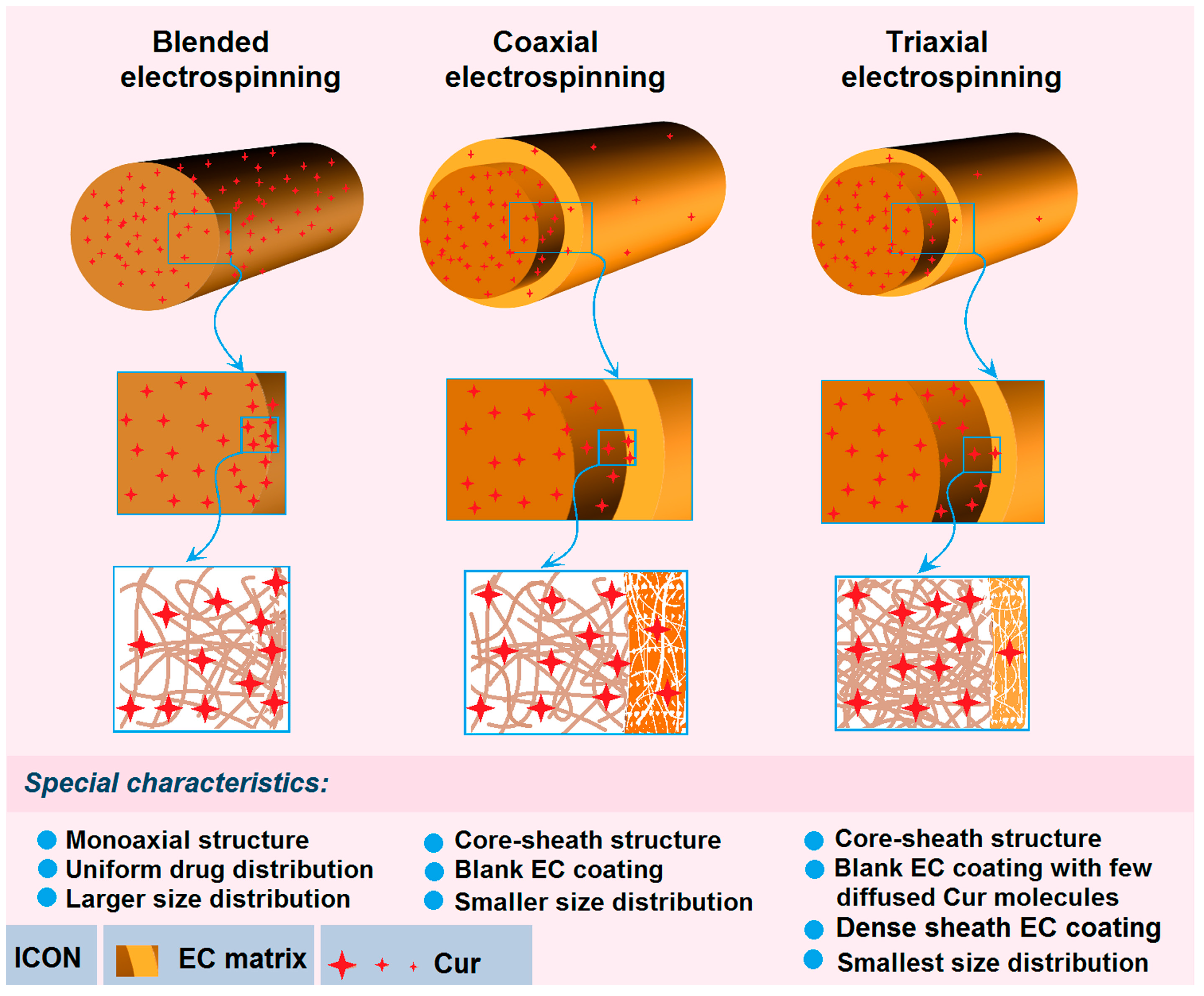 Blended electrospinning

Coaxial electrospinning

Triaxial electrospinning

Special characteristics:

Monoaxial structure
Uniform drug distribution
Larger size distribution

Core-sheath structure
Blank EC coating
Smaller size distribution

Core-sheath structure
Blank EC coating with few diffused Cur molecules
Dense sheath EC coating
Smallest size distribution

ICON

EC matrix

Cur